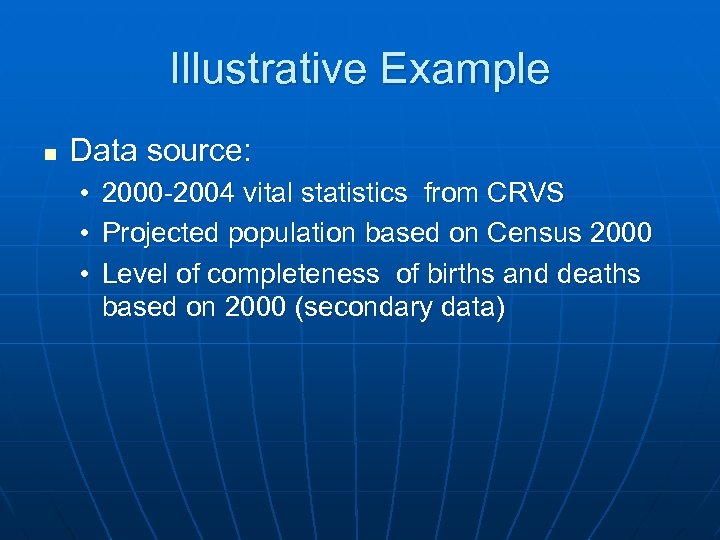 Illustrative Example

■ Data source:

• 2000-2004 vital statistics from CRVS
• Projected population based on Census 2000
• Level of completeness of births and deaths based on 2000 (secondary data)